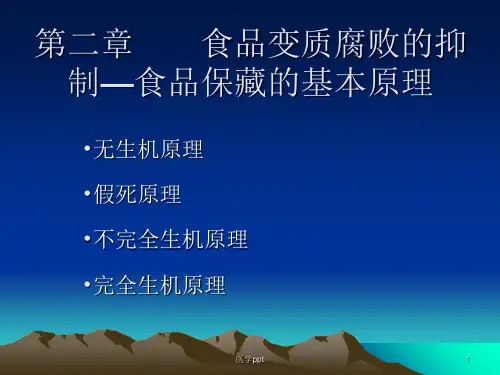 第二章　　食品变质腐败的抑制—食品保藏的基本原理

•无生机原理

•假死原理

•不完全生机原理

•完全生机原理

医学ppt

1